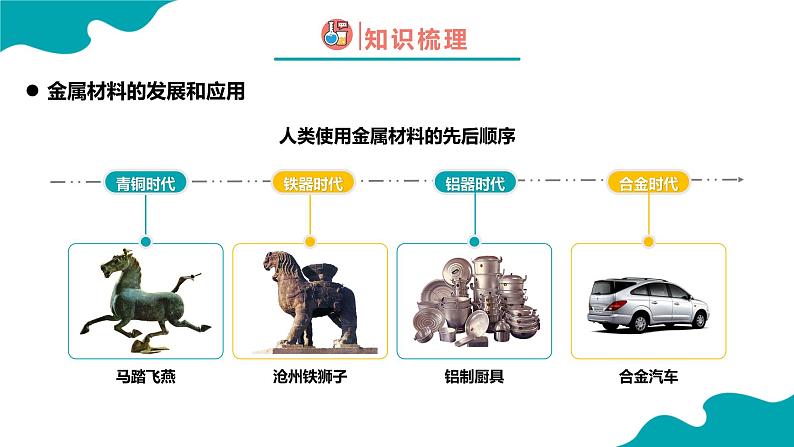 知识梳理

● 金属材料的发展和应用

人类使用金属材料的先后顺序

青铜时代 铁器时代 铝器时代 合金时代

马踏飞燕 沧州铁狮子 铝制厨具 合金汽车